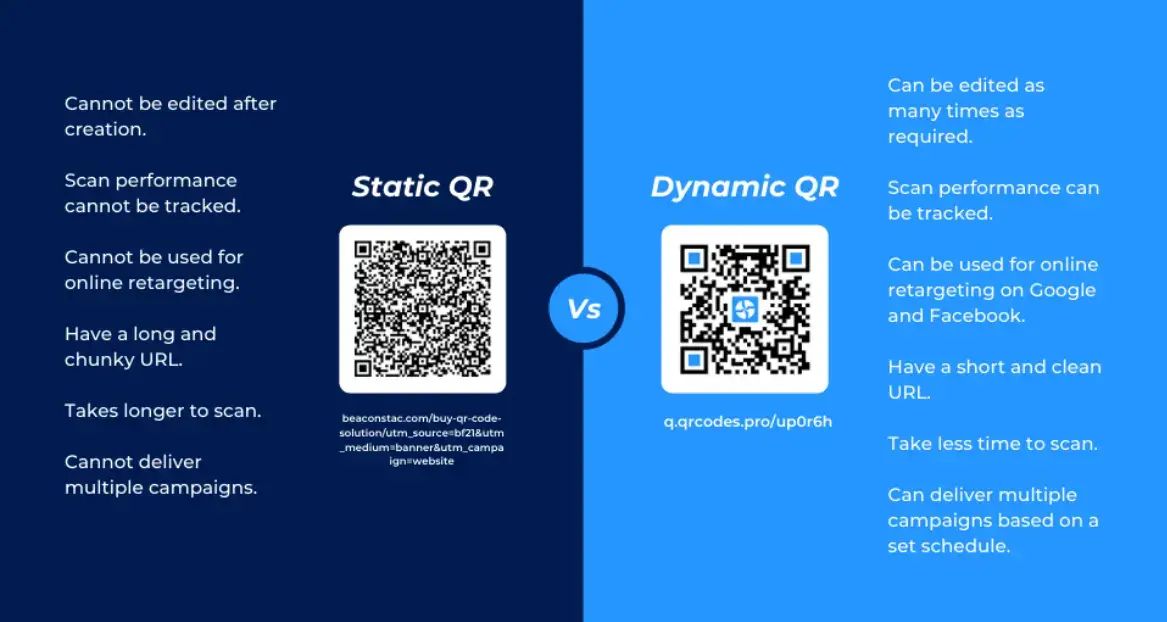 Cannot be edited after creation.

Scan performance cannot be tracked.

Cannot be used for online retargeting.

Have a long and chunky URL.

Takes longer to scan.

Cannot deliver multiple campaigns.

Static QR

beaconstac.com/buy-qr-code-solution/utm_source=bf21&utm_medium=banner&utm_campaign=website

Vs

Dynamic QR

q.qrcodes.pro/up0r6h

Can be edited as many times as required.

Scan performance can be tracked.

Can be used for online retargeting on Google and Facebook.

Have a short and clean URL.

Take less time to scan.

Can deliver multiple campaigns based on a set schedule.